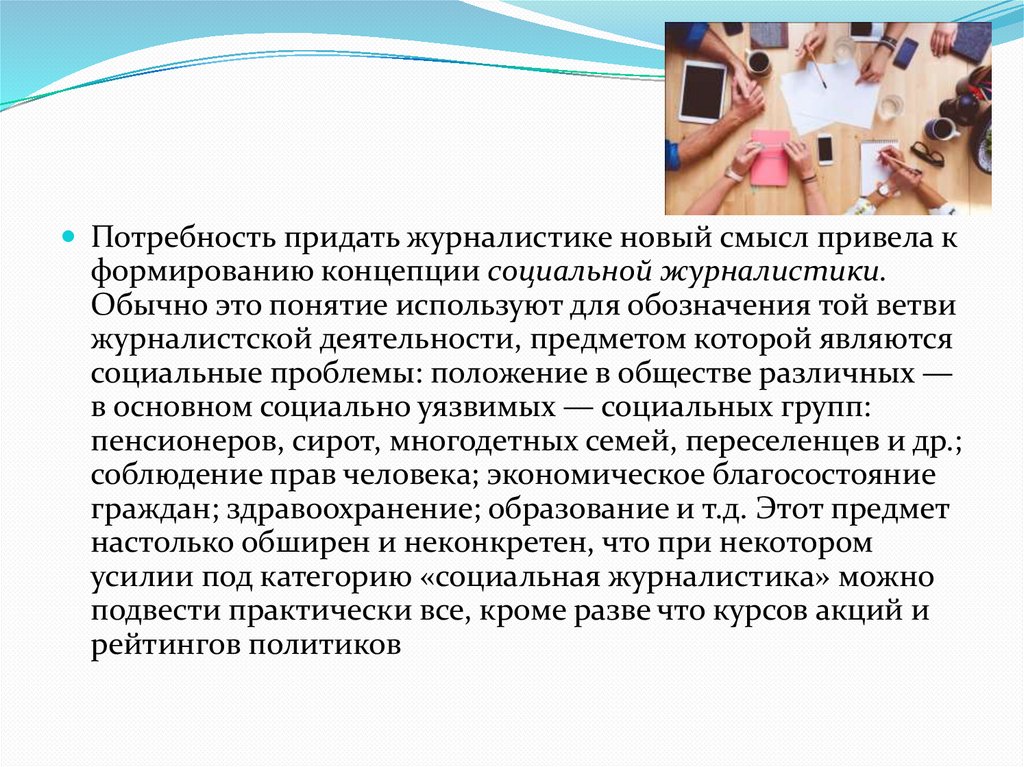 Потребность придать журналистике новый смысл привела к формированию концепции социальной журналистики. Обычно это понятие используют для обозначения той ветви журналистской деятельности, предметом которой являются социальные проблемы: положение в обществе различных — в основном социально уязвимых — социальных групп: пенсионеров, сирот, многодетных семей, переселенцев и др.; соблюдение прав человека; экономическое благосостояние граждан; здравоохранение; образование и т.д. Этот предмет настолько обширен и неконкретен, что при некотором усилии под категорию «социальная журналистика» можно подвести практически все, кроме разве что курсов акций и рейтингов политиков